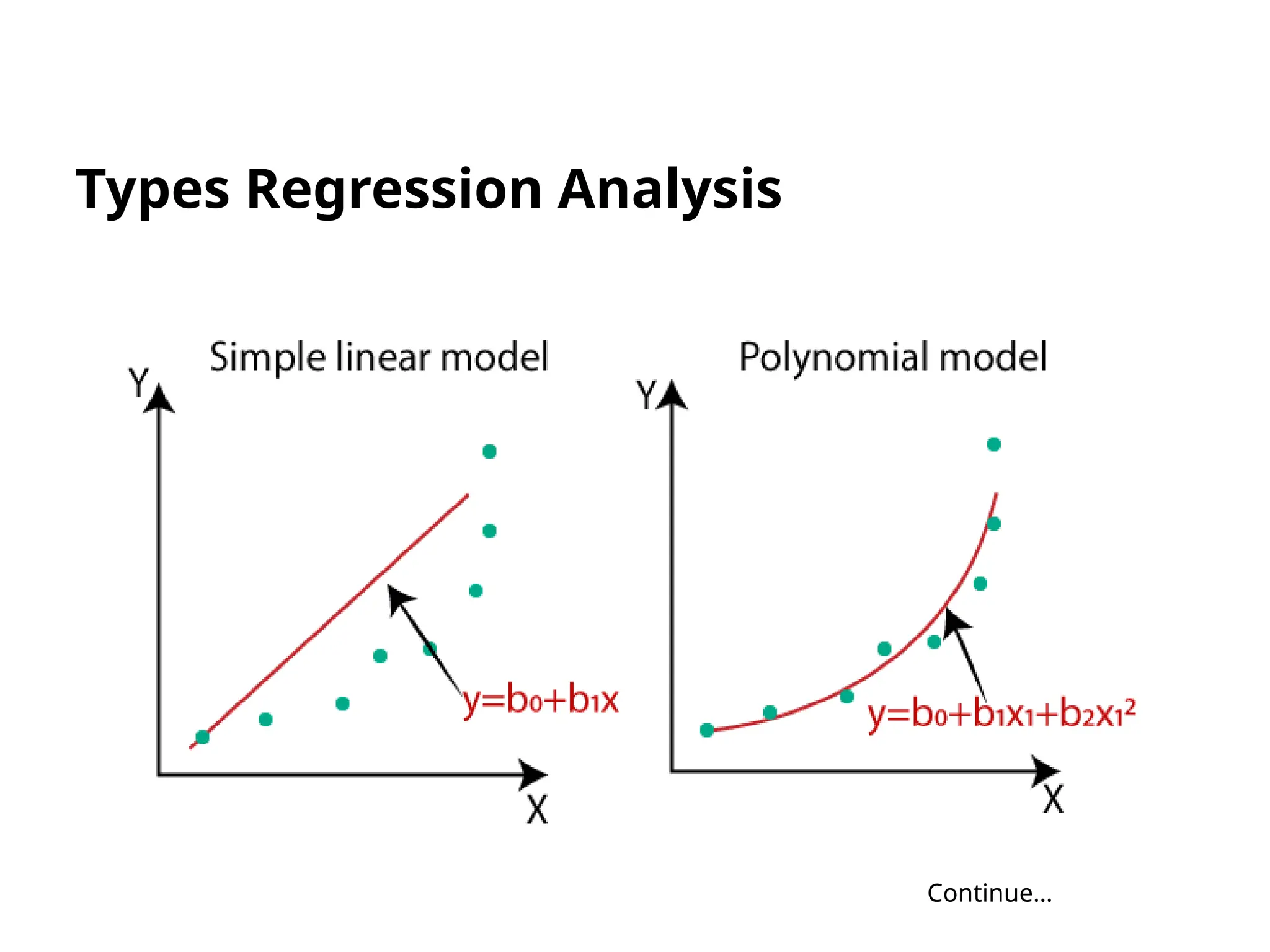 Types Regression Analysis

Simple linear model

Y

$y=b_0+b_1x$

X

Polynomial model

Y

$y=b_0+b_1x_1+b_2x_1^2$

X

Continue...